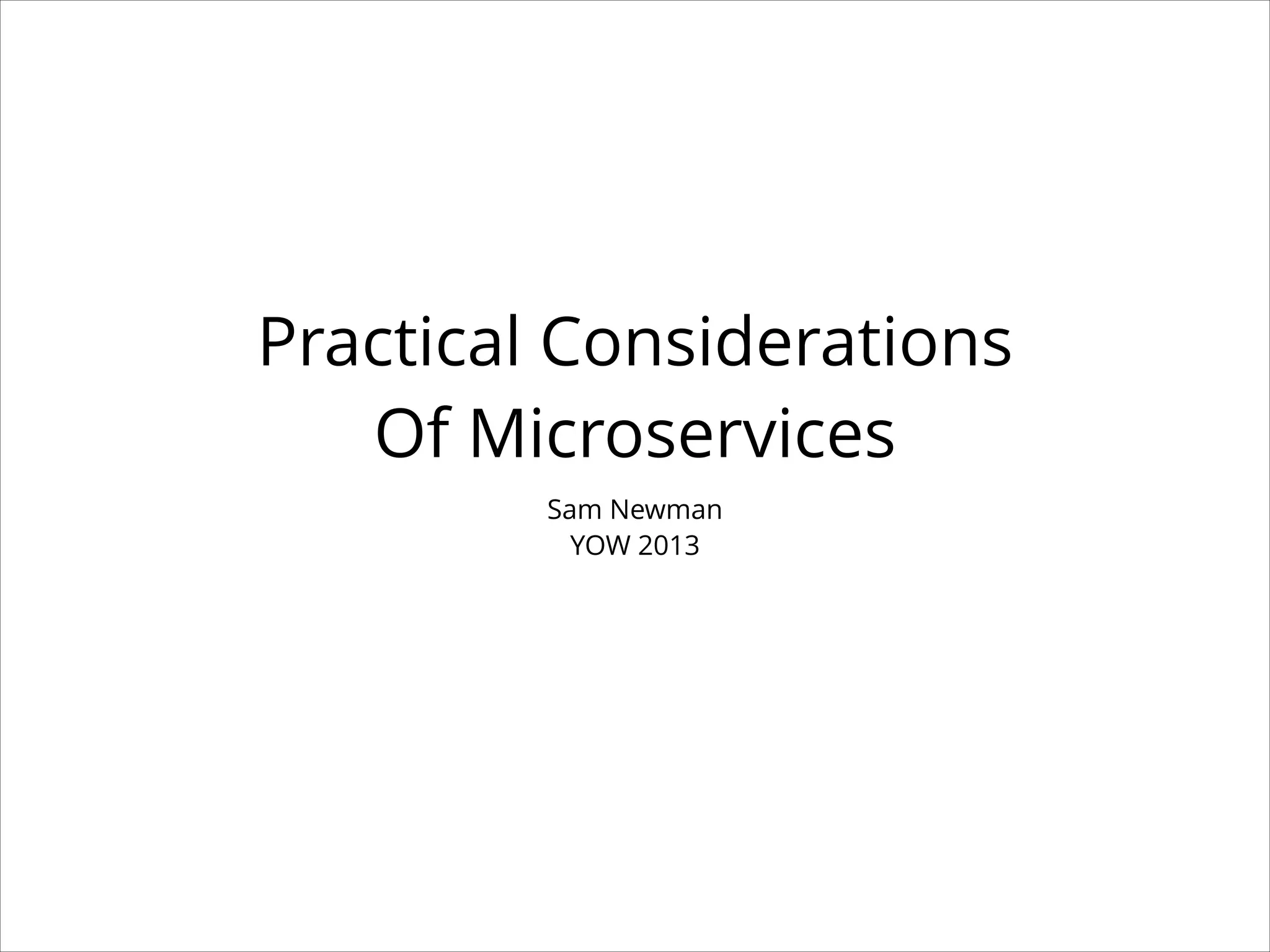 Practical Considerations
Of Microservices

Sam Newman
YOW 2013